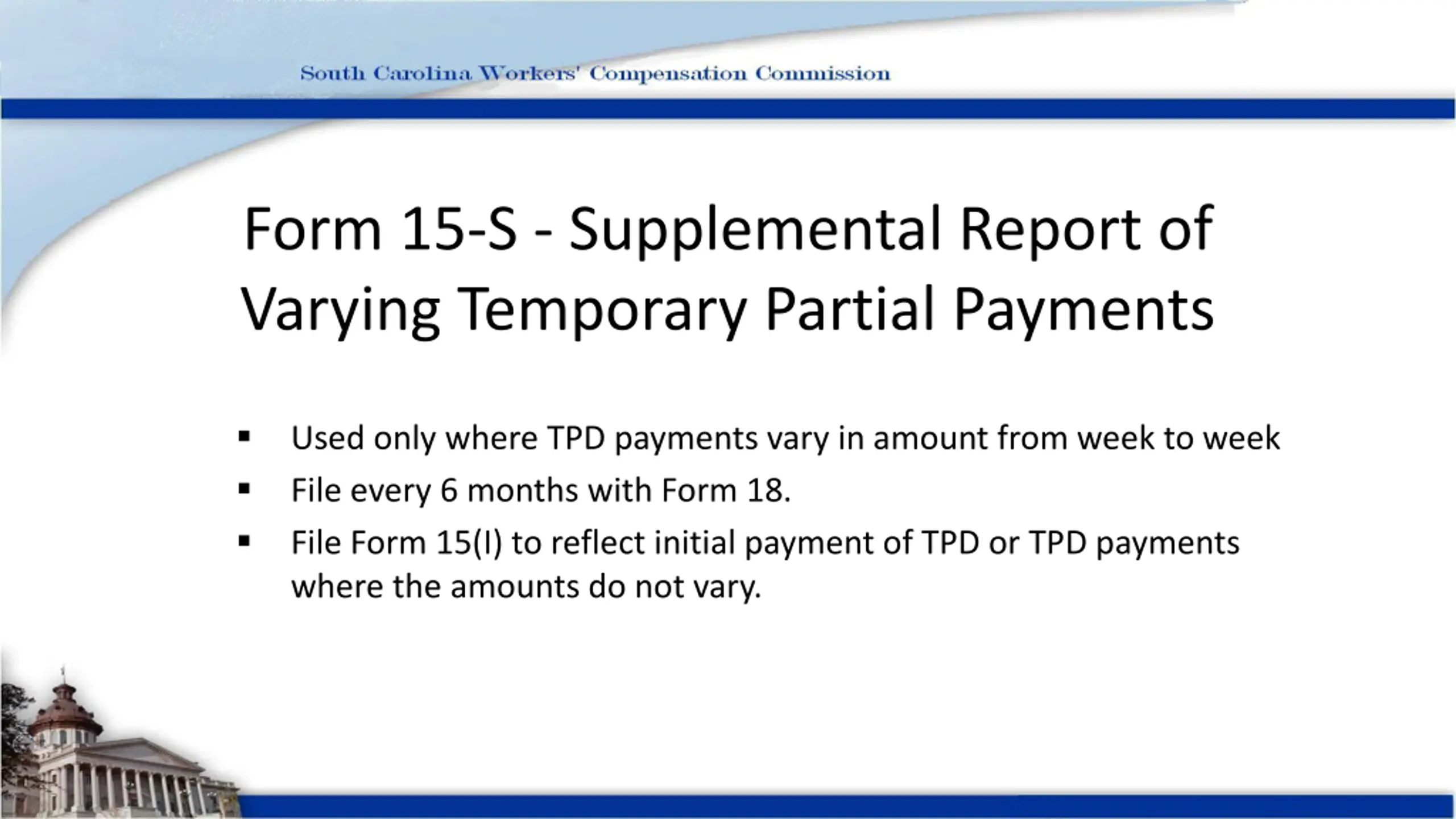 South Carolina Workers' Compensation Commission

Form 15-S - Supplemental Report of Varying Temporary Partial Payments

▪ Used only where TPD payments vary in amount from week to week
▪ File every 6 months with Form 18.
▪ File Form 15(I) to reflect initial payment of TPD or TPD payments where the amounts do not vary.